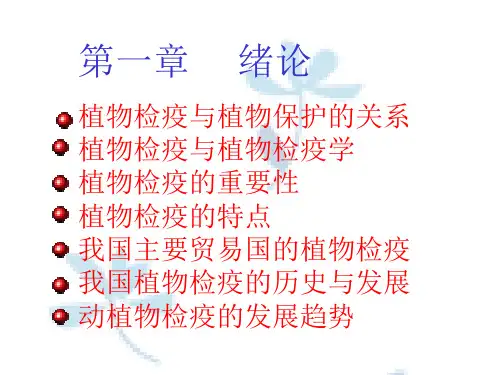 第一章　绪论

植物检疫与植物保护的关系
植物检疫与植物检疫学
植物检疫的重要性
植物检疫的特点
我国主要贸易国的植物检疫
我国植物检疫的历史与发展
动植物检疫的发展趋势